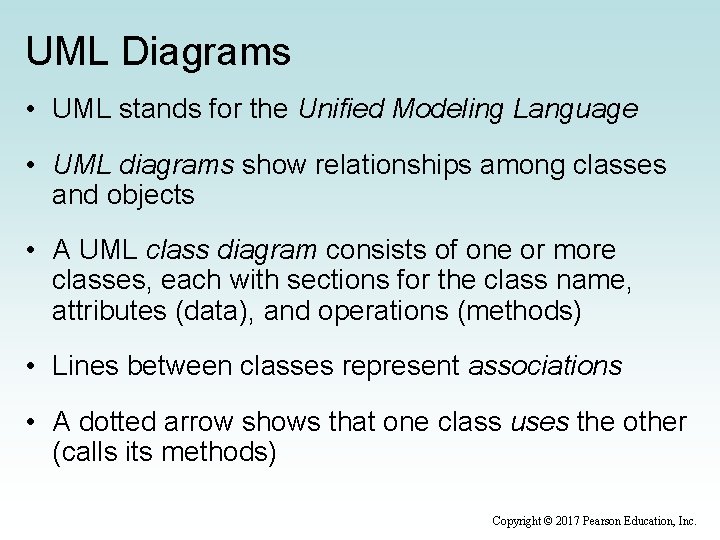 UML Diagrams

• UML stands for the Unified Modeling Language

• UML diagrams show relationships among classes and objects

• A UML class diagram consists of one or more classes, each with sections for the class name, attributes (data), and operations (methods)

• Lines between classes represent associations

• A dotted arrow shows that one class uses the other (calls its methods)

Copyright © 2017 Pearson Education, Inc.